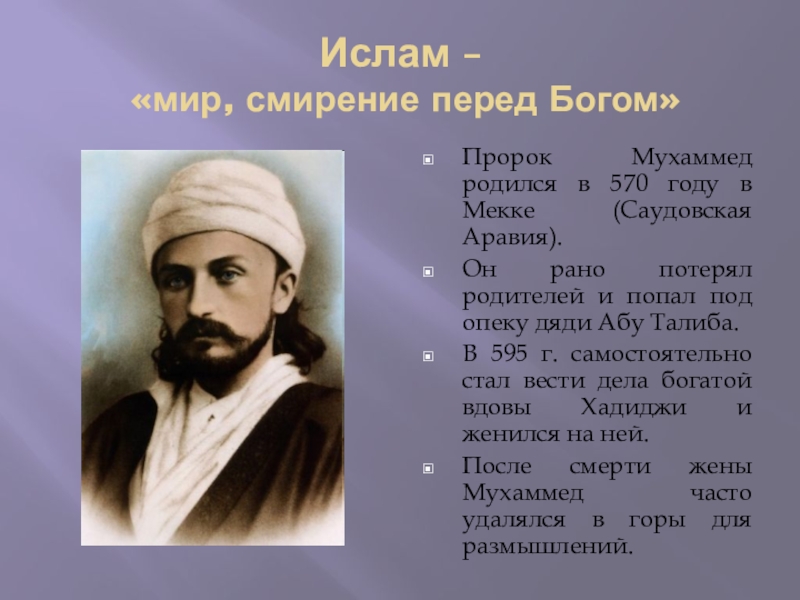 Ислам –
«мир, смирение перед Богом»

Пророк Мухаммед родился в 570 году в Мекке (Саудовская Аравия).

Он рано потерял родителей и попал под опеку дяди Абу Талиба.

В 595 г. самостоятельно стал вести дела богатой вдовы Хадиджи и женился на ней.

После смерти жены Мухаммед часто удалялся в горы для размышлений.